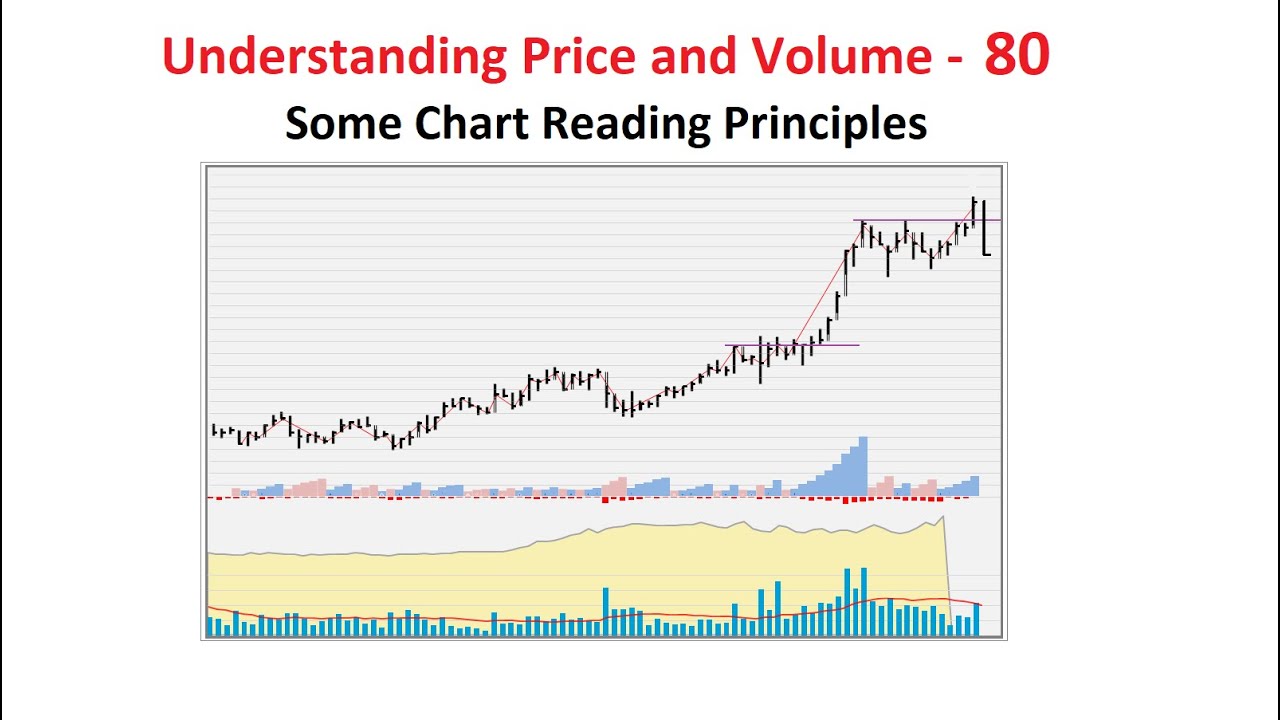 Understanding Price and Volume - 80

Some Chart Reading Principles